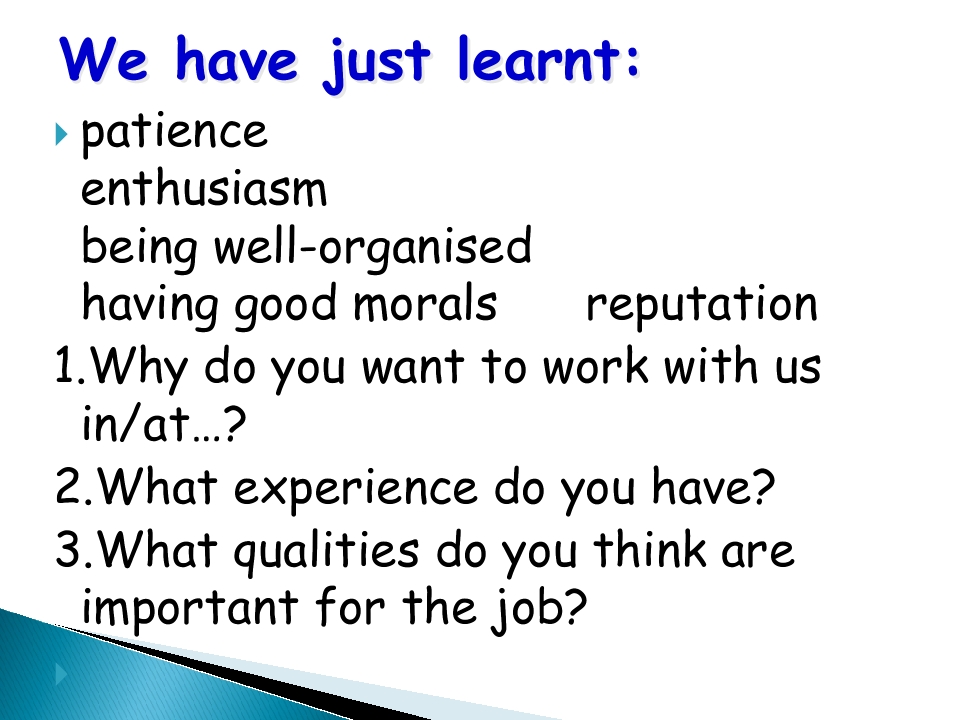 We have just learnt:

patience
enthusiasm
being well-organised
having good morals reputation

1.Why do you want to work with us in/at…?

2.What experience do you have?

3.What qualities do you think are important for the job?